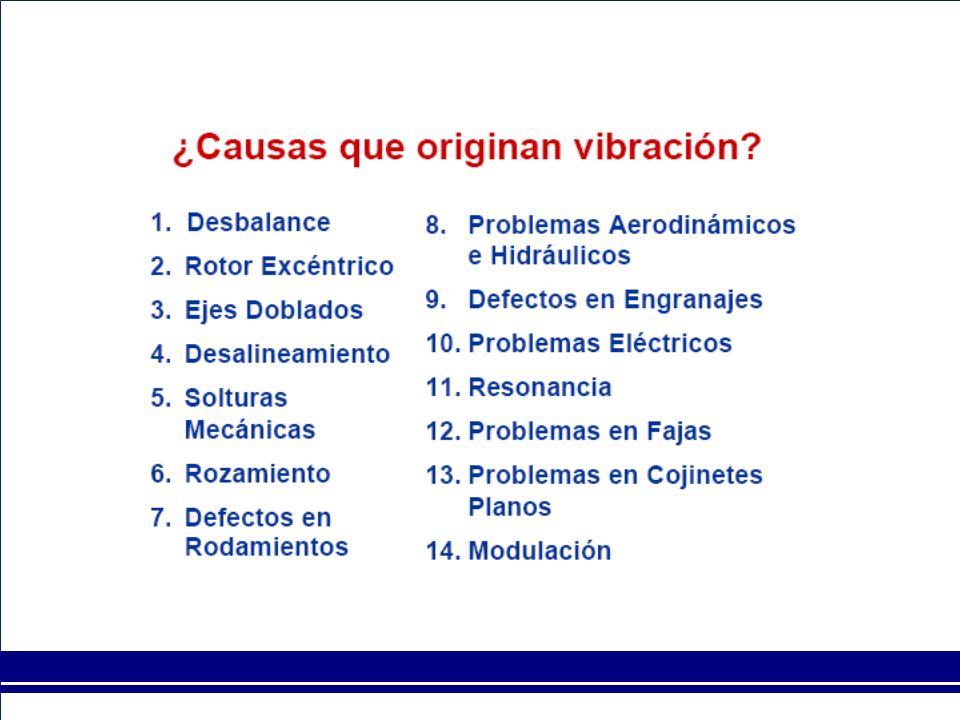 ¿Causas que originan vibración?

1. Desbalance
2. Rotor Excéntrico
3. Ejes Doblados
4. Desalineamiento
5. Solturas Mecánicas
6. Rozamiento
7. Defectos en Rodamientos

8. Problemas Aerodinámicos e Hidráulicos
9. Defectos en Engranajes
10. Problemas Eléctricos
11. Resonancia
12. Problemas en Fajas
13. Problemas en Cojinetes Planos
14. Modulación